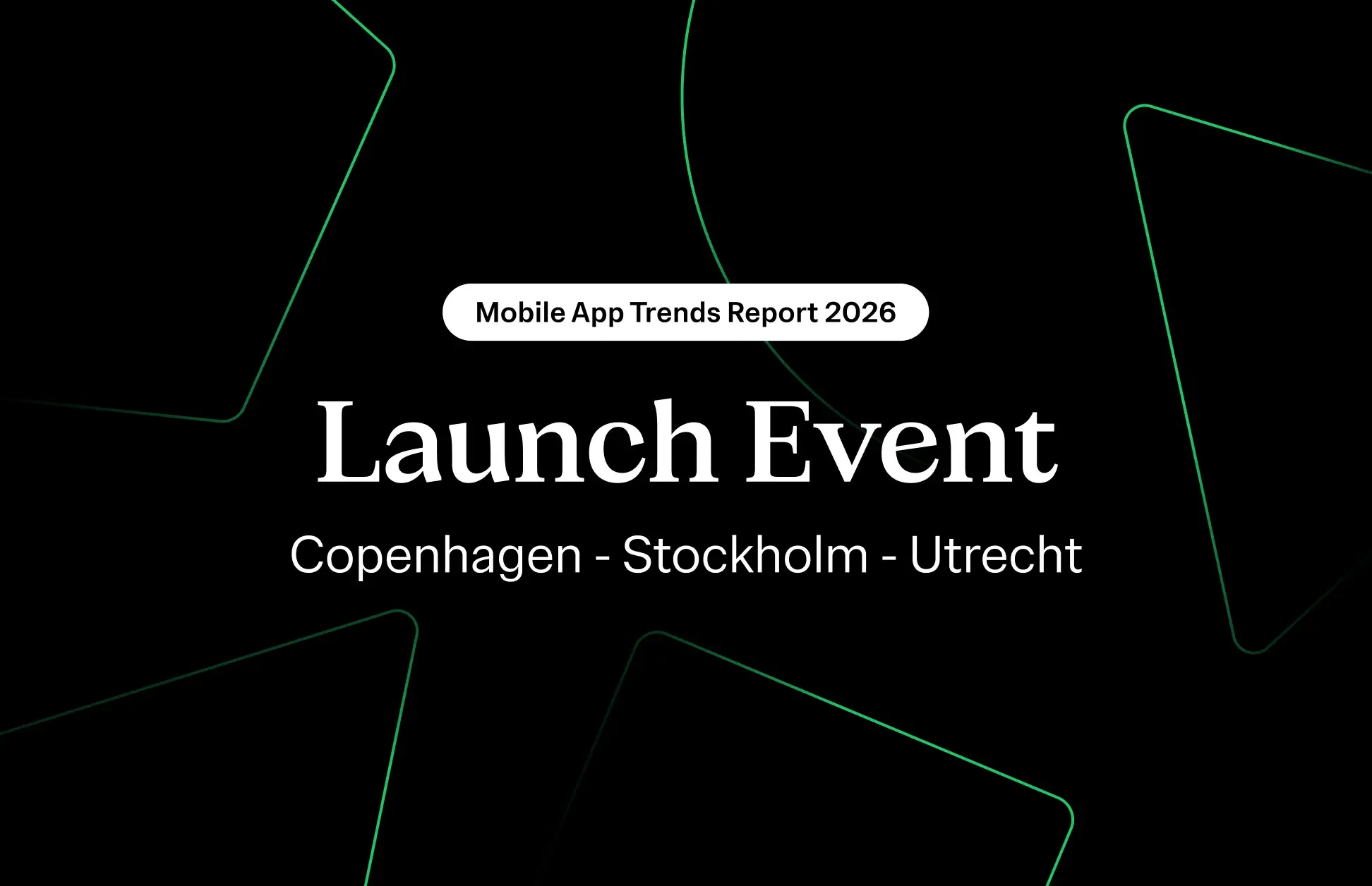 Mobile App Trends Report 2026

Launch Event

Copenhagen - Stockholm - Utrecht